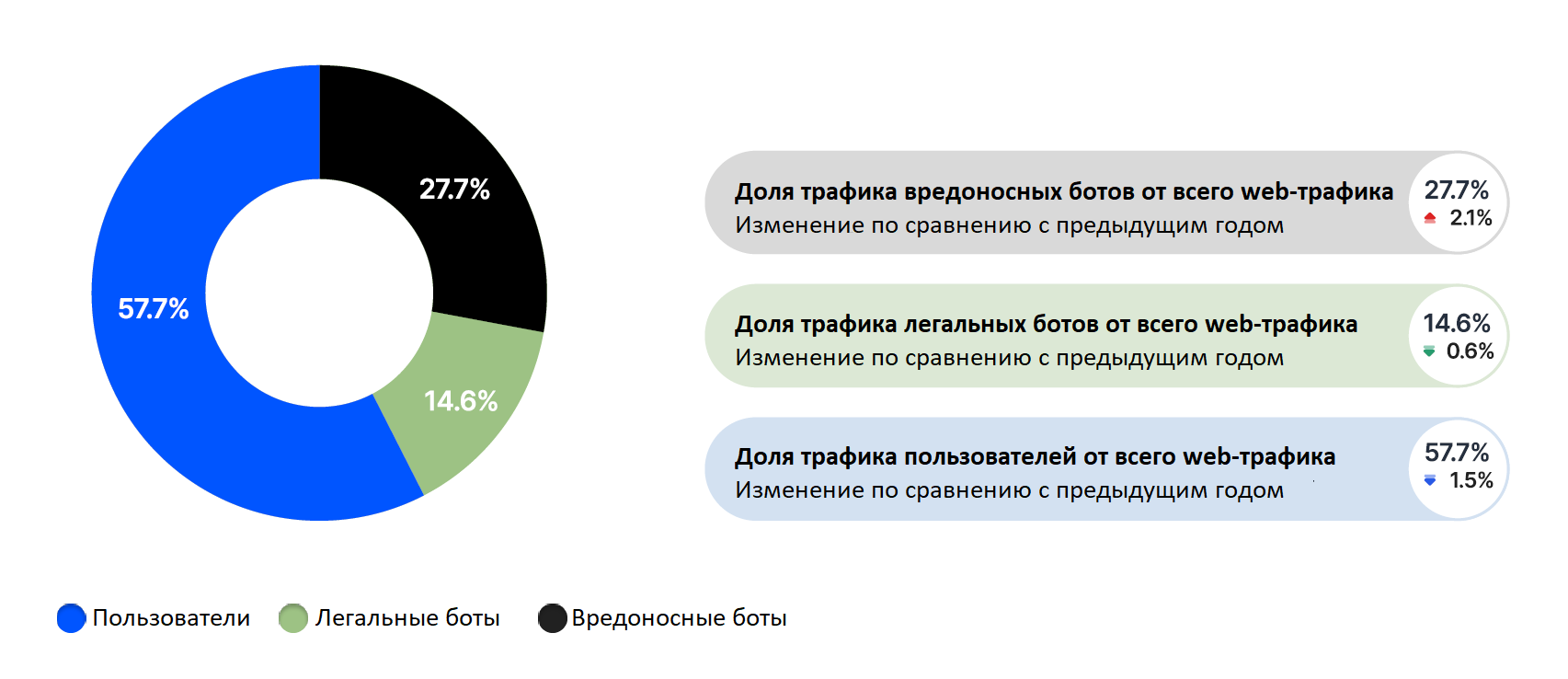 27.7%

57.7%

14.6%

Доля трафика вредоносных ботов от всего web-трафика
Изменение по сравнению с предыдущим годом

27.7%
2.1%

Доля трафика легальных ботов от всего web-трафика
Изменение по сравнению с предыдущим годом

14.6%
0.6%

Доля трафика пользователей от всего web-трафика
Изменение по сравнению с предыдущим годом

57.7%
1.5%

Пользователи Легальные боты Вредоносные боты